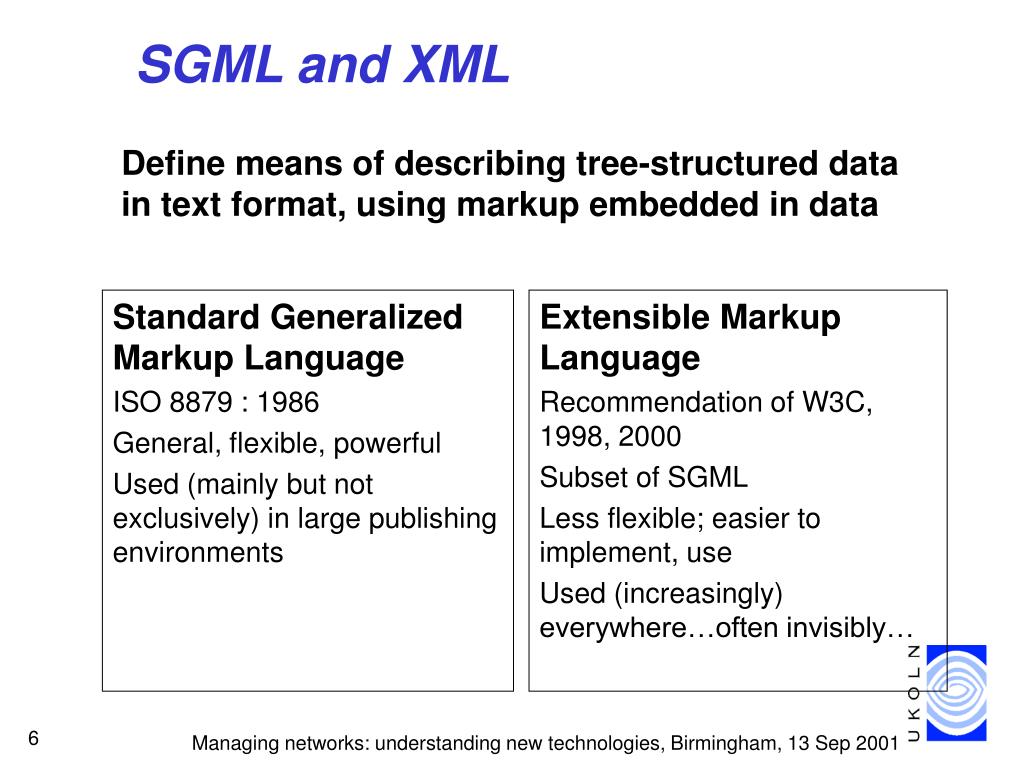 SGML and XML

Define means of describing tree-structured data in text format, using markup embedded in data

Standard Generalized Markup Language

ISO 8879 : 1986

General, flexible, powerful

Used (mainly but not exclusively) in large publishing environments

Extensible Markup Language

Recommendation of W3C, 1998, 2000

Subset of SGML

Less flexible; easier to implement, use

Used (increasingly) everywhere…often invisibly…

UKOLN

6

Managing networks: understanding new technologies, Birmingham, 13 Sep 2001